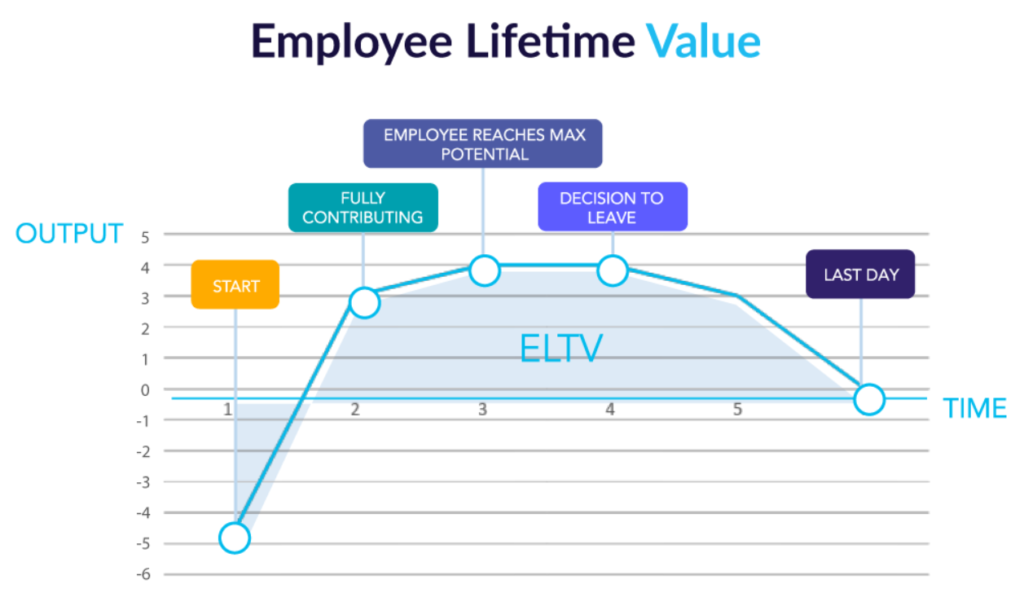 Employee Lifetime Value

EMPLOYEE REACHES MAX POTENTIAL

FULLY CONTRIBUTING

DECISION TO LEAVE

OUTPUT

START

LAST DAY

ELTV

TIME

5
4
3
2
1
0
-1
-2
-3
-4
-5
-6

1
2
3
4
5